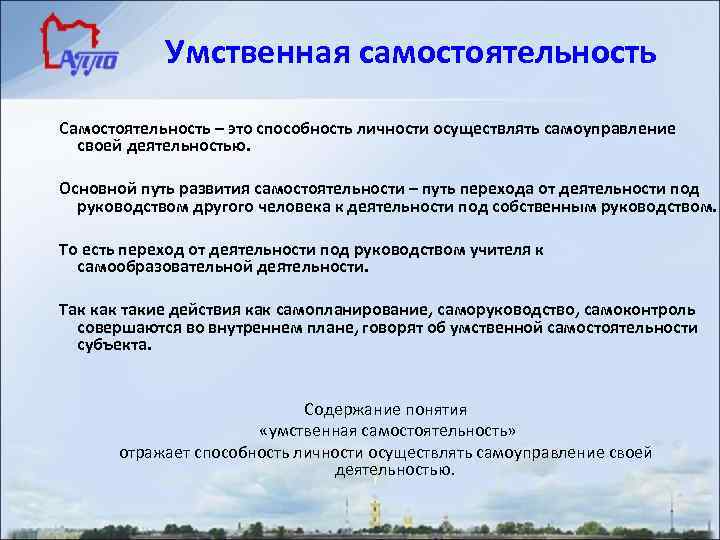 АППО

Умственная самостоятельность

Самостоятельность – это способность личности осуществлять самоуправление своей деятельностью.

Основной путь развития самостоятельности – путь перехода от деятельности под руководством другого человека к деятельности под собственным руководством.

То есть переход от деятельности под руководством учителя к самообразовательной деятельности.

Так как такие действия как самопланирование, саморуководство, самоконтроль совершаются во внутреннем плане, говорят об умственной самостоятельности субъекта.

Содержание понятия «умственная самостоятельность» отражает способность личности осуществлять самоуправление своей деятельностью.